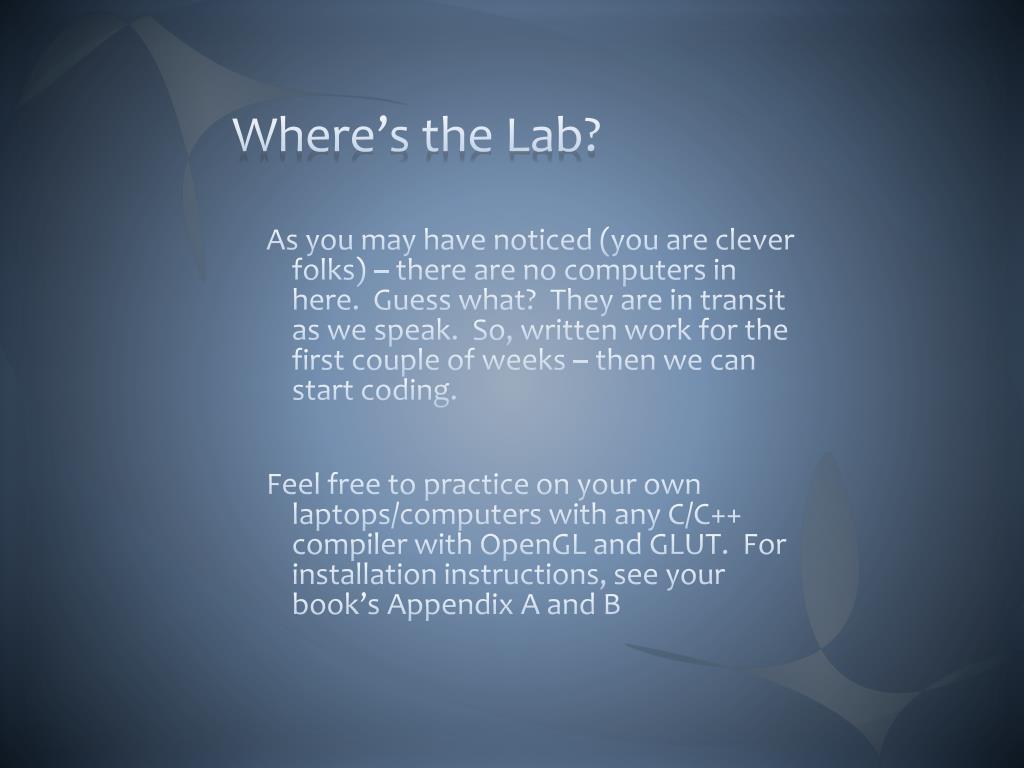 Where's the Lab?

As you may have noticed (you are clever folks) – there are no computers in here.  Guess what?  They are in transit as we speak.  So, written work for the first couple of weeks – then we can start coding.

Feel free to practice on your own laptops/computers with any C/C++ compiler with OpenGL and GLUT.  For installation instructions, see your book's Appendix A and B